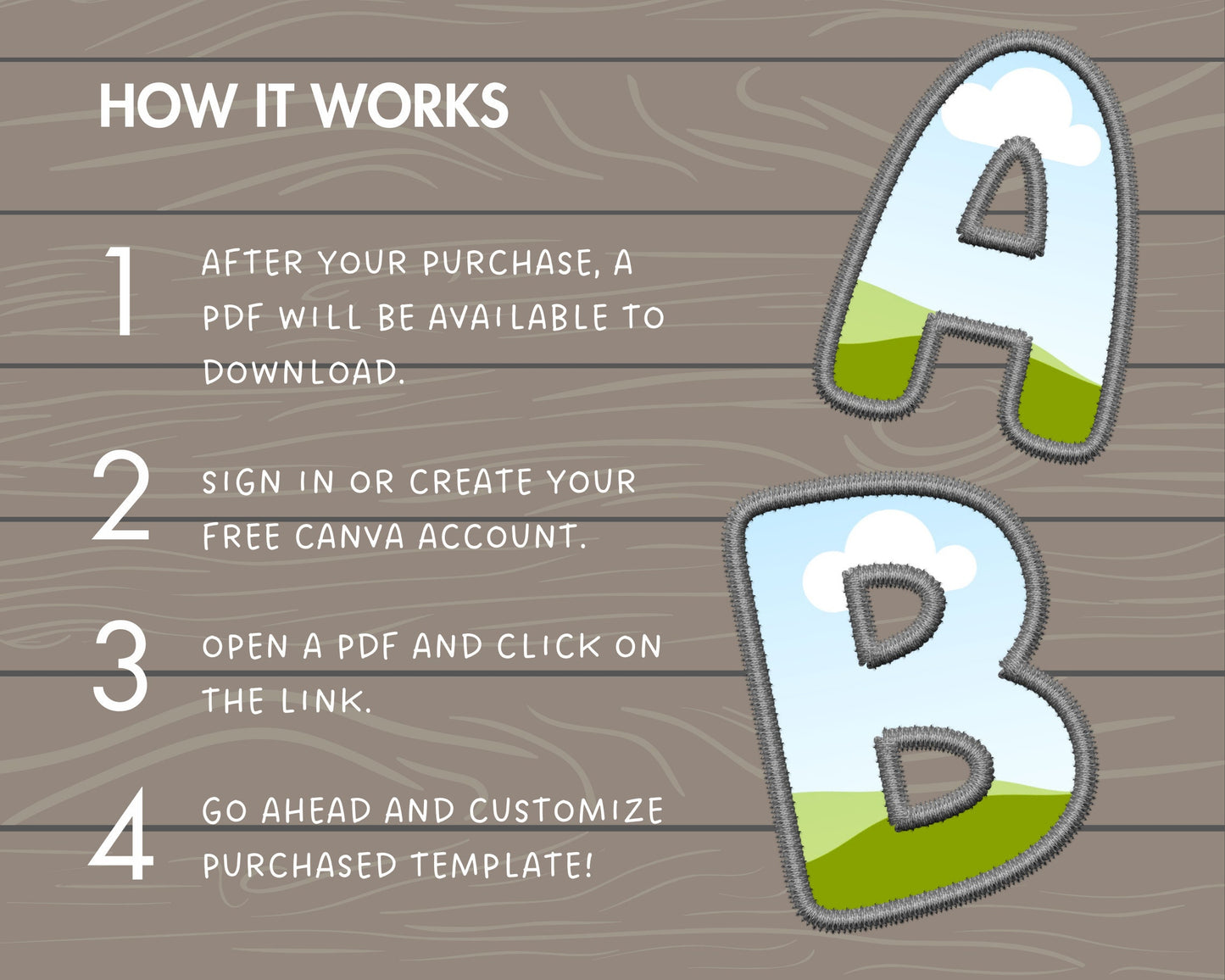 HOW IT WORKS

1 AFTER YOUR PURCHASE, A PDF WILL BE AVAILABLE TO DOWNLOAD.

2 SIGN IN OR CREATE YOUR FREE CANVA ACCOUNT.

3 OPEN A PDF AND CLICK ON THE LINK.

4 GO AHEAD AND CUSTOMIZE PURCHASED TEMPLATE!

A

B